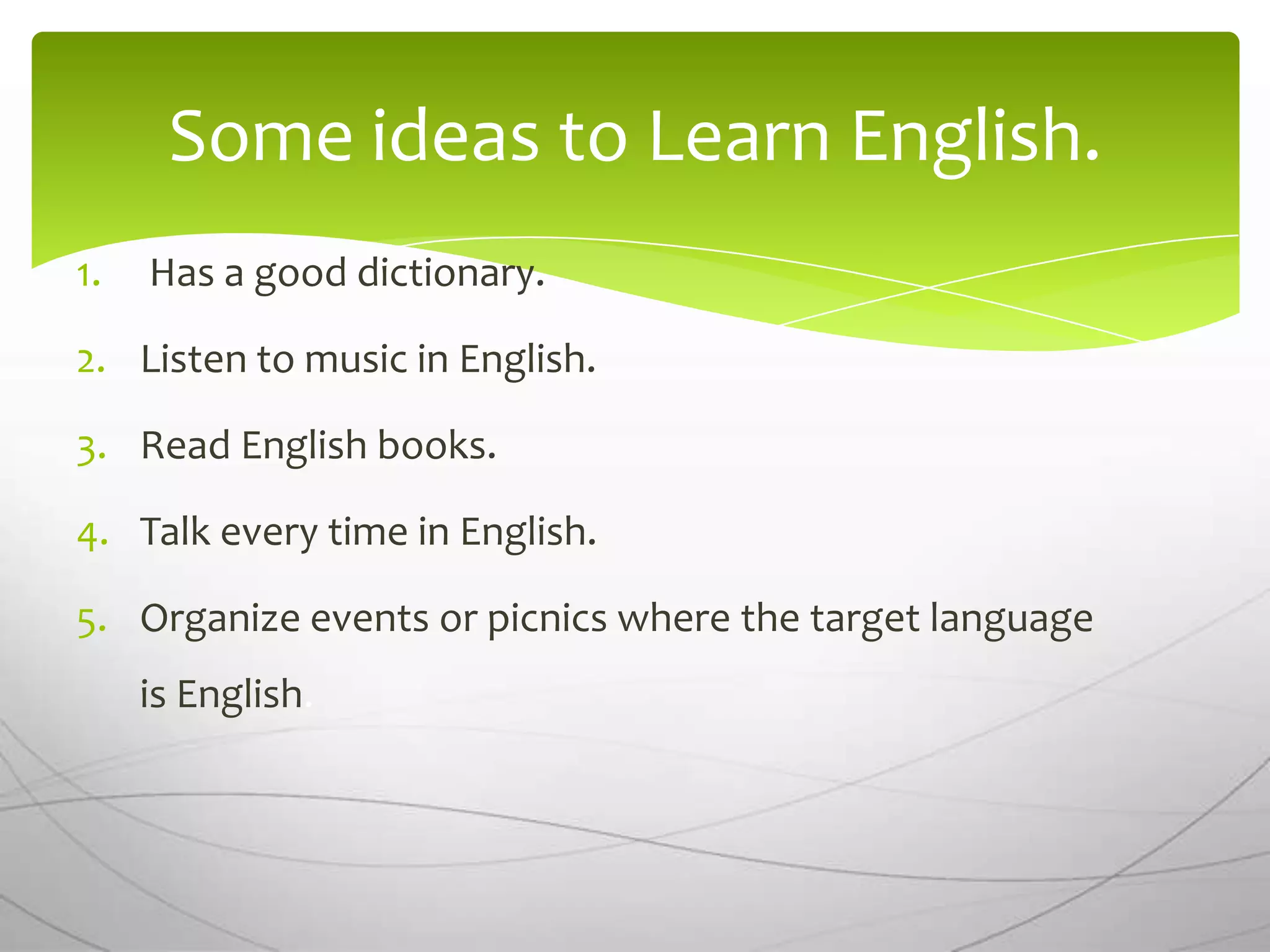 Some ideas to Learn English.

1. Has a good dictionary.

2. Listen to music in English.

3. Read English books.

4. Talk every time in English.

5. Organize events or picnics where the target language is English.